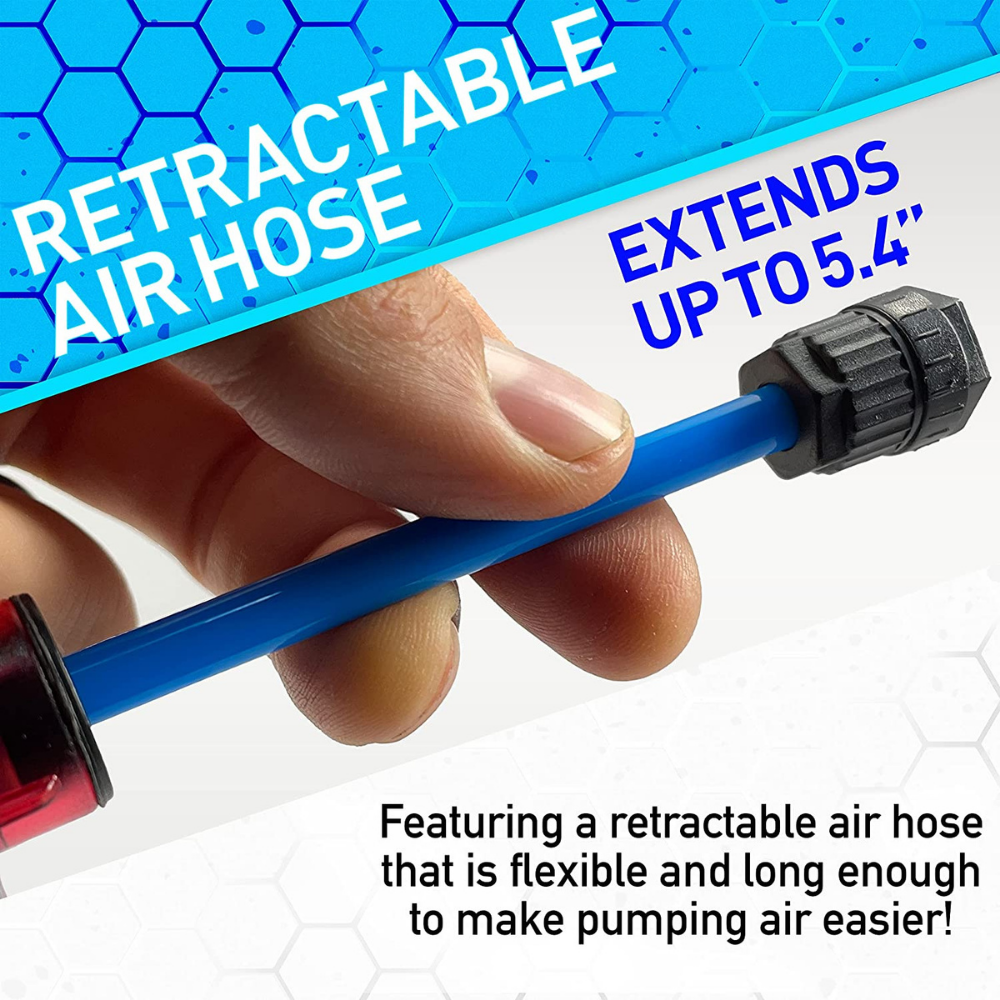 RETRACTABLE AIR HOSE

EXTENDS UP TO 5.4"

Featuring a retractable air hose that is flexible and long enough to make pumping air easier!